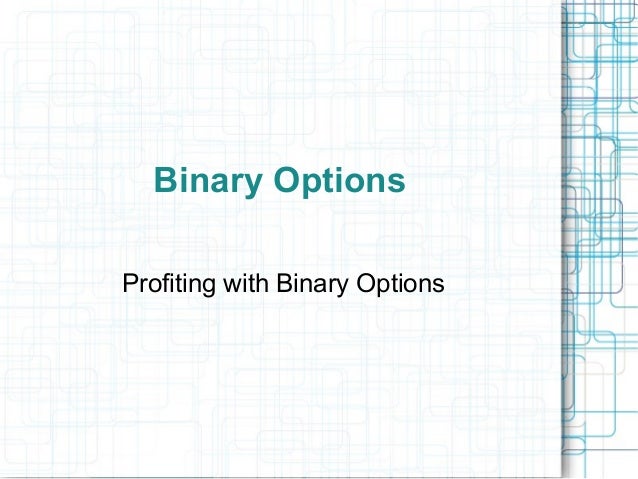 Binary Options

Profiting with Binary Options